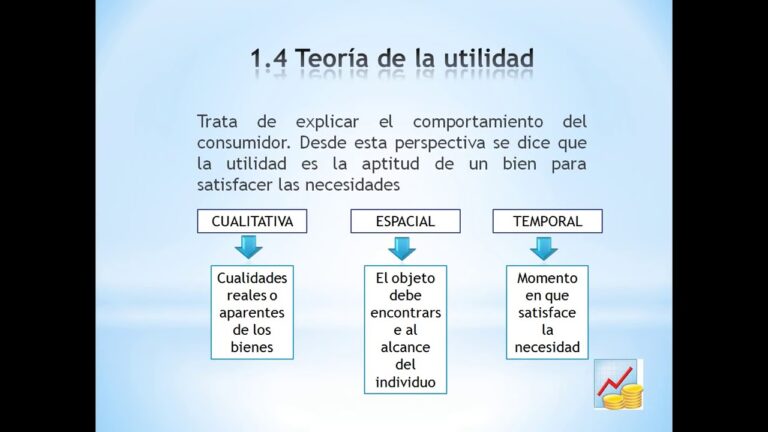 1.4 Teoría de la utilidad

Trata de explicar el comportamiento del consumidor. Desde esta perspectiva se dice que la utilidad es la aptitud de un bien para satisfacer las necesidades

CUALITATIVA

Cualidades reales o aparentes de los bienes

ESPACIAL

El objeto debe encontrarse al alcance del individuo

TEMPORAL

Momento en que satisface la necesidad